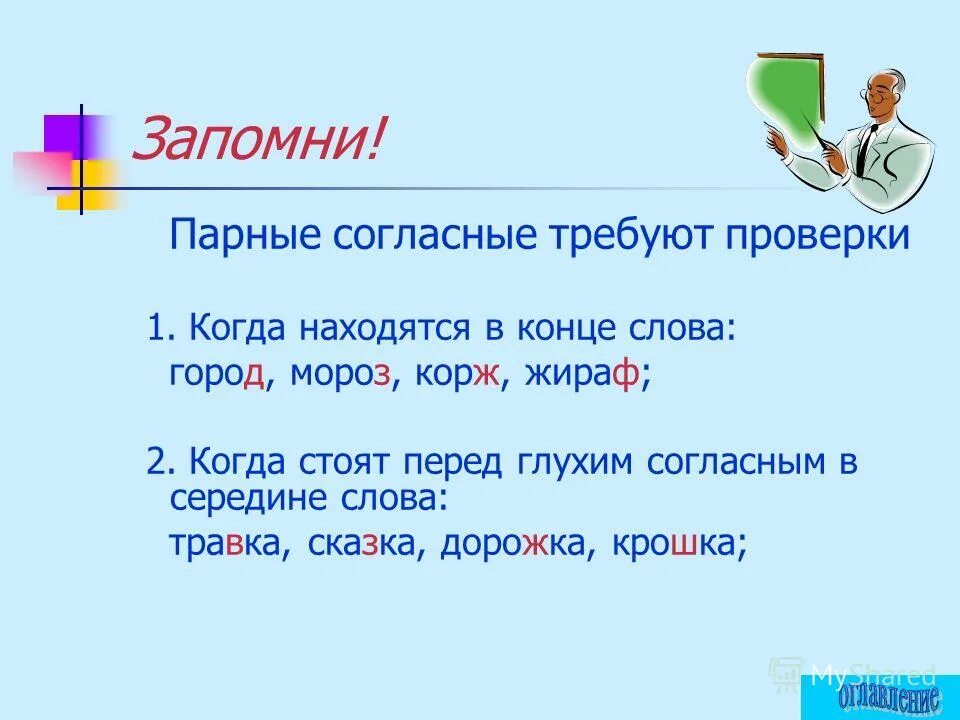 Запомни!

Парные согласные требуют проверки

1. Когда находятся в конце слова:
город, мороз, корж, жираф;

2. Когда стоят перед глухим согласным в середине слова:
травка, сказка, дорожка, крошка;

MyShared

оглавление